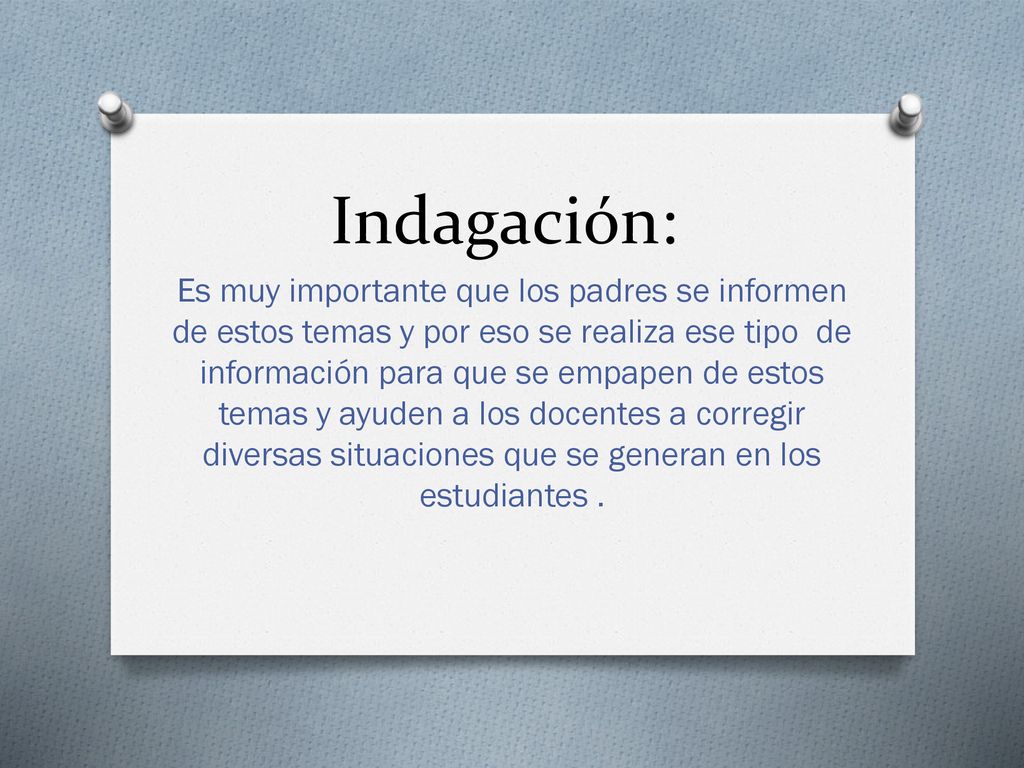 Indagación:

Es muy importante que los padres se informen de estos temas y por eso se realiza ese tipo de información para que se empapen de estos temas y ayuden a los docentes a corregir diversas situaciones que se generan en los estudiantes .